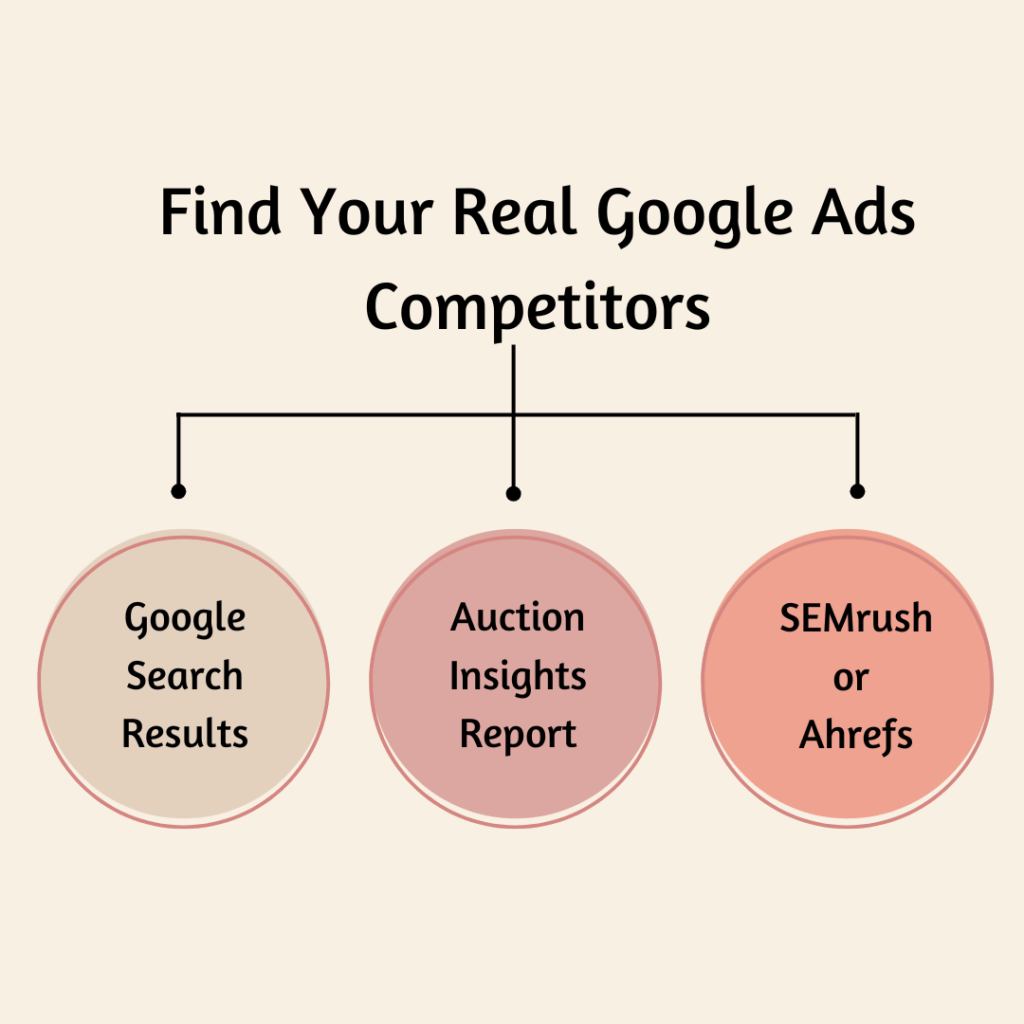 Find Your Real Google Ads Competitors

Google Search Results

Auction Insights Report

SEMrush or Ahrefs